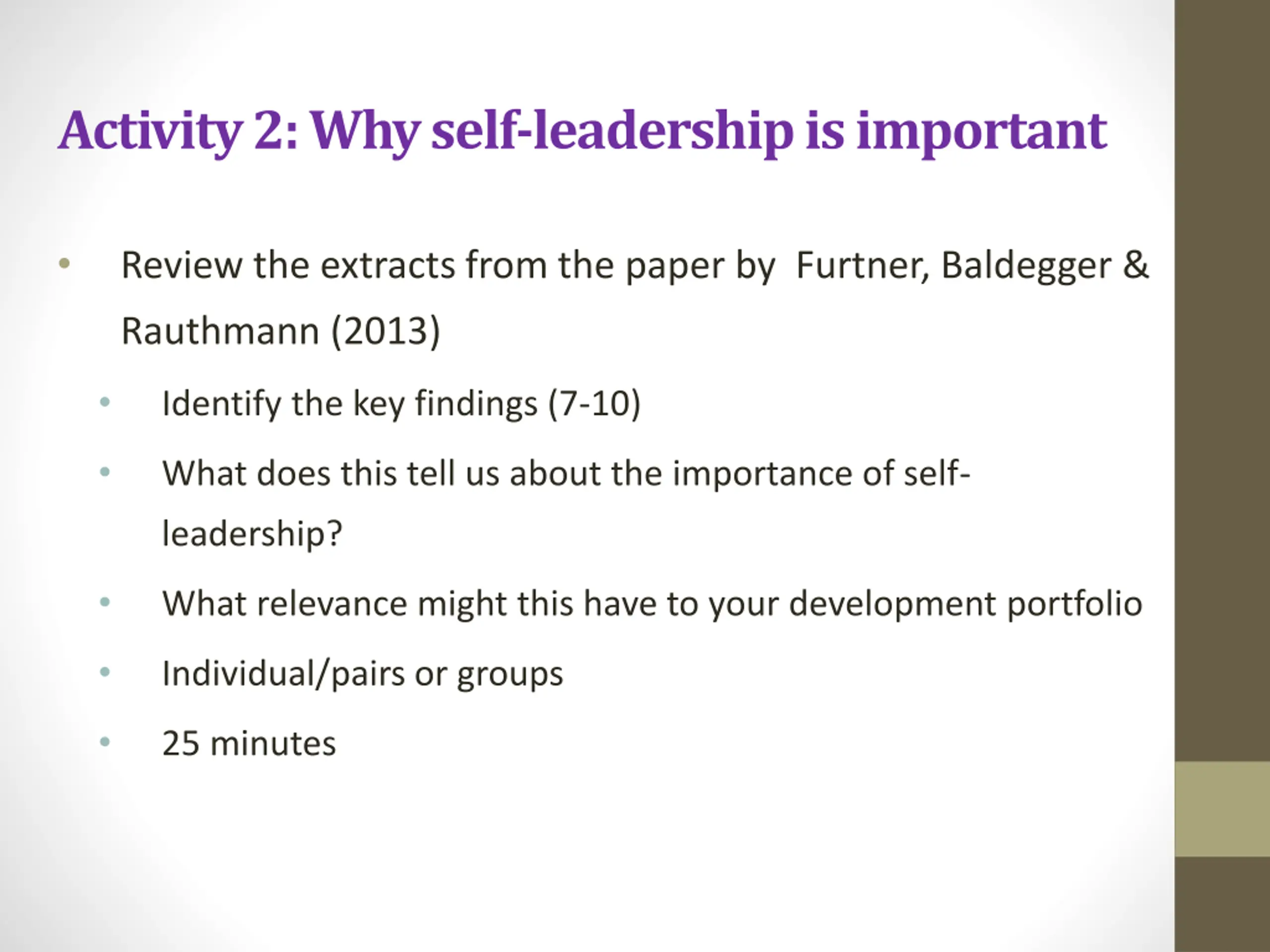 Activity 2: Why self-leadership is important

• Review the extracts from the paper by Furtner, Baldegger & Rauthmann (2013)

• Identify the key findings (7-10)

• What does this tell us about the importance of self-leadership?

• What relevance might this have to your development portfolio

• Individual/pairs or groups

• 25 minutes